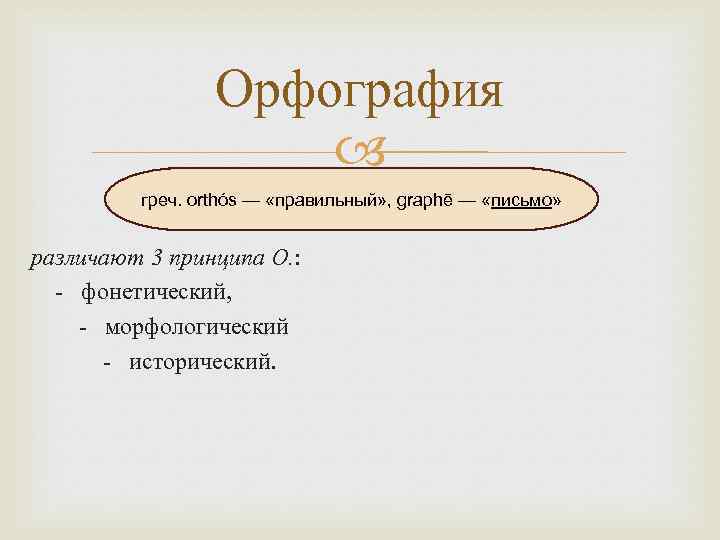 Орфография

греч. orthós — «правильный», graphē — «письмо»

различают 3 принципа О.:

- фонетический,

- морфологический

- исторический.